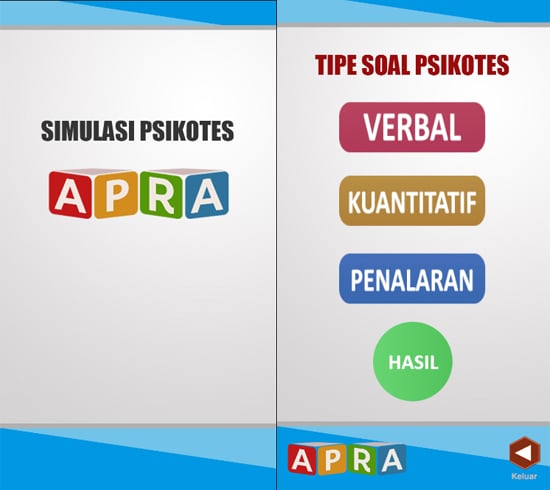 SIMULASI PSIKOTES

APRA

TIPE SOAL PSIKOTES

VERBAL

KUANTITATIF

PENALARAN

HASIL

APRA

Keluar